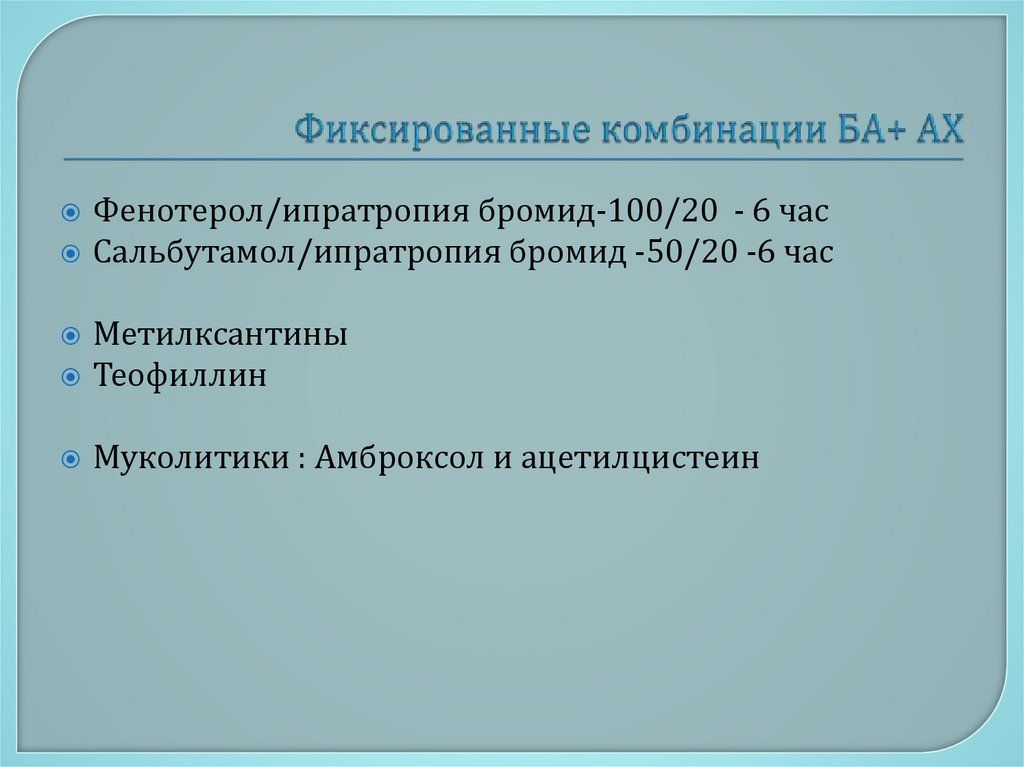 Фиксированные комбинации БА+ АХ

Фенотерол/ипратропия бромид-100/20 - 6 час
Сальбутамол/ипратропия бромид -50/20 -6 час

Метилксантины
Теофиллин

Муколитики : Амброксол и ацетилцистеин